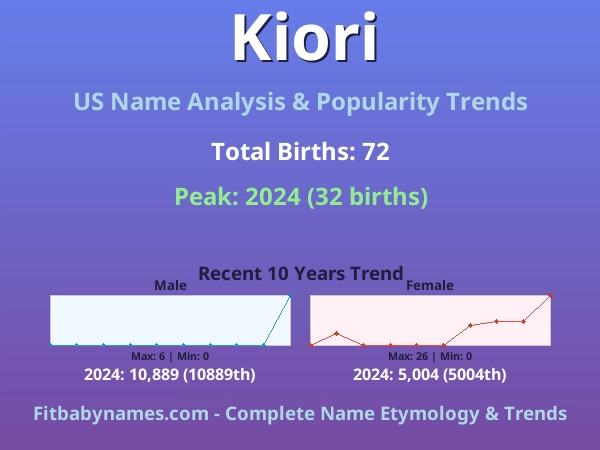 Kiori

US Name Analysis & Popularity Trends

Total Births: 72

Peak: 2024 (32 births)

Recent 10 Years Trend

Male

Max: 6 | Min: 0

2024: 10,889 (10889th)

Female

Max: 26 | Min: 0

2024: 5,004 (5004th)

Fitbabynames.com - Complete Name Etymology & Trends